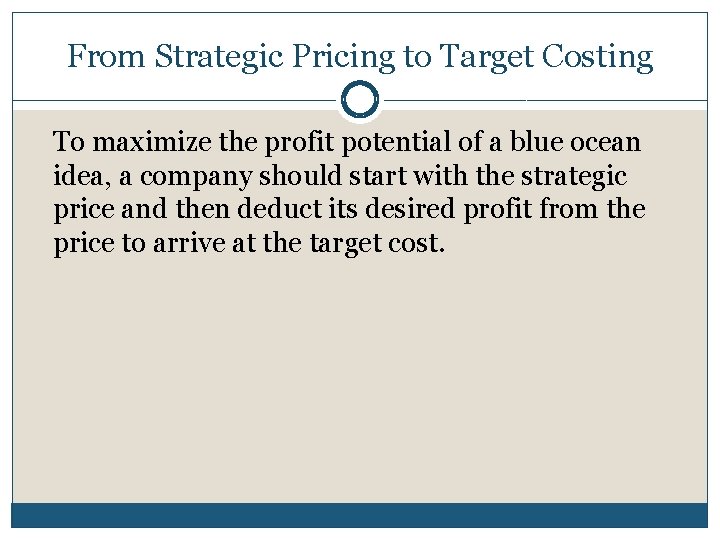 From Strategic Pricing to Target Costing

To maximize the profit potential of a blue ocean idea, a company should start with the strategic price and then deduct its desired profit from the price to arrive at the target cost.